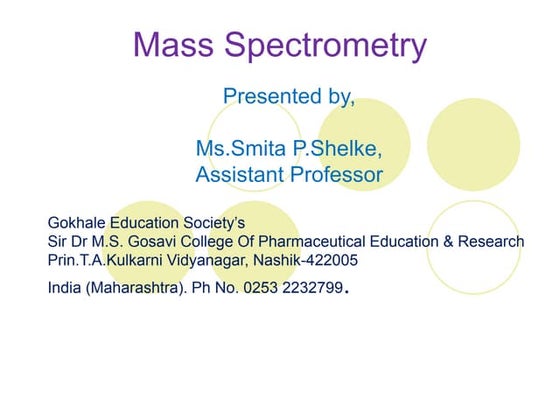 Mass Spectrometry

Presented by,

Ms.Smita P.Shelke,
Assistant Professor

Gokhale Education Society's
Sir Dr M.S. Gosavi College Of Pharmaceutical Education & Research
Prin.T.A.Kulkarni Vidyanagar, Nashik-422005

India (Maharashtra). Ph No. 0253 2232799.